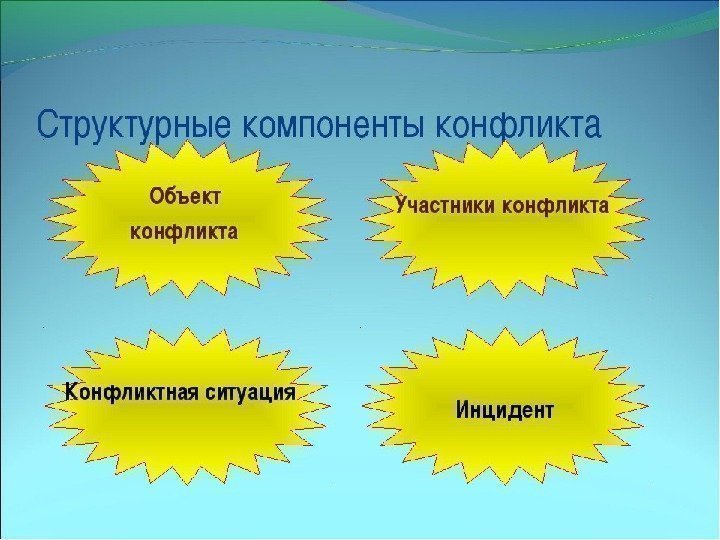 Структурные компоненты конфликта

Объект конфликта

Участники конфликта

Конфликтная ситуация

Инцидент